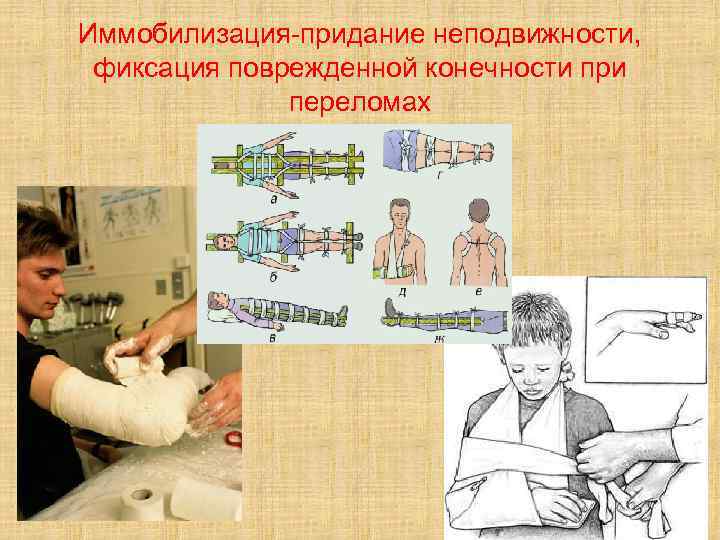 Иммобилизация-придание неподвижности, фиксация поврежденной конечности при переломах

а
г
б
д
е
в
ж